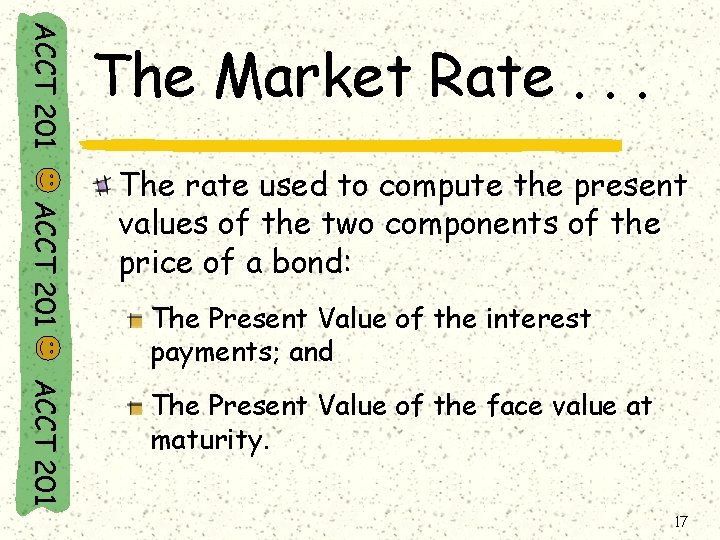 ACCT 201 ACCT 201 ACCT 201

The Market Rate . . .

The rate used to compute the present values of the two components of the price of a bond:

The Present Value of the interest payments; and

The Present Value of the face value at maturity.

17